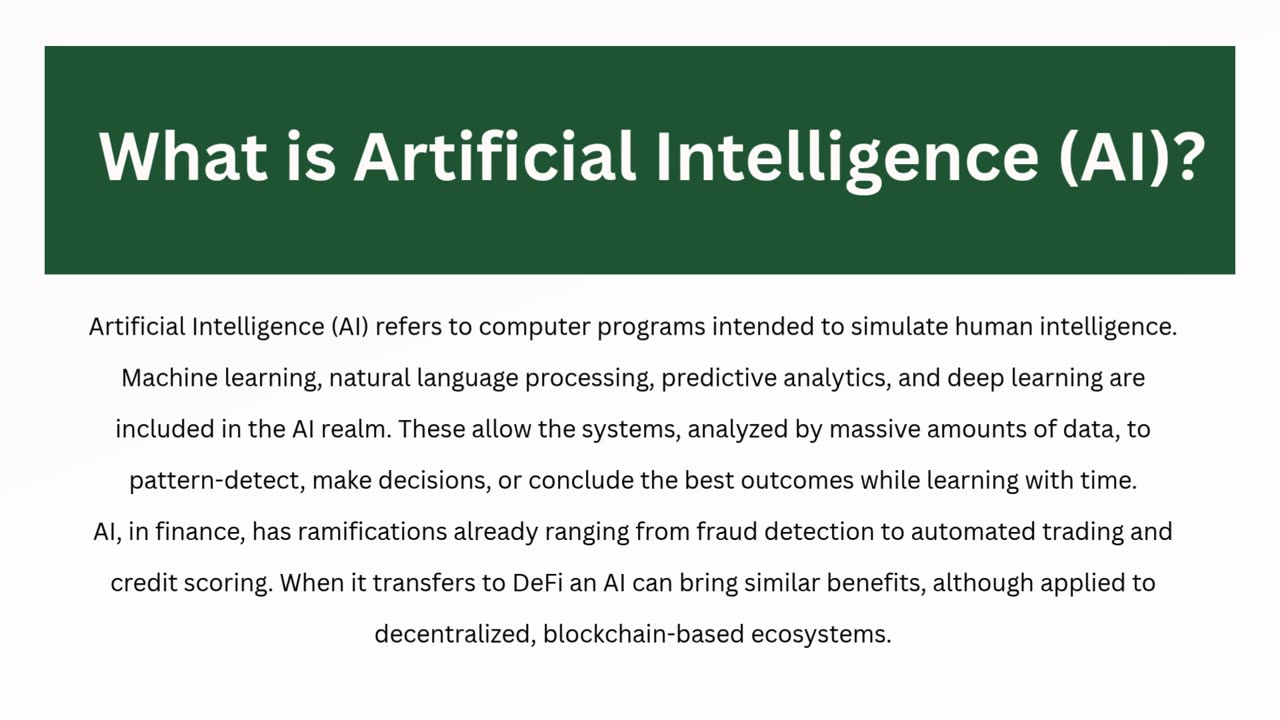 What is Artificial Intelligence (AI)?

Artificial Intelligence (AI) refers to computer programs intended to simulate human intelligence. Machine learning, natural language processing, predictive analytics, and deep learning are included in the AI realm. These allow the systems, analyzed by massive amounts of data, to pattern-detect, make decisions, or conclude the best outcomes while learning with time.
AI, in finance, has ramifications already ranging from fraud detection to automated trading and credit scoring. When it transfers to DeFi an AI can bring similar benefits, although applied to decentralized, blockchain-based ecosystems.